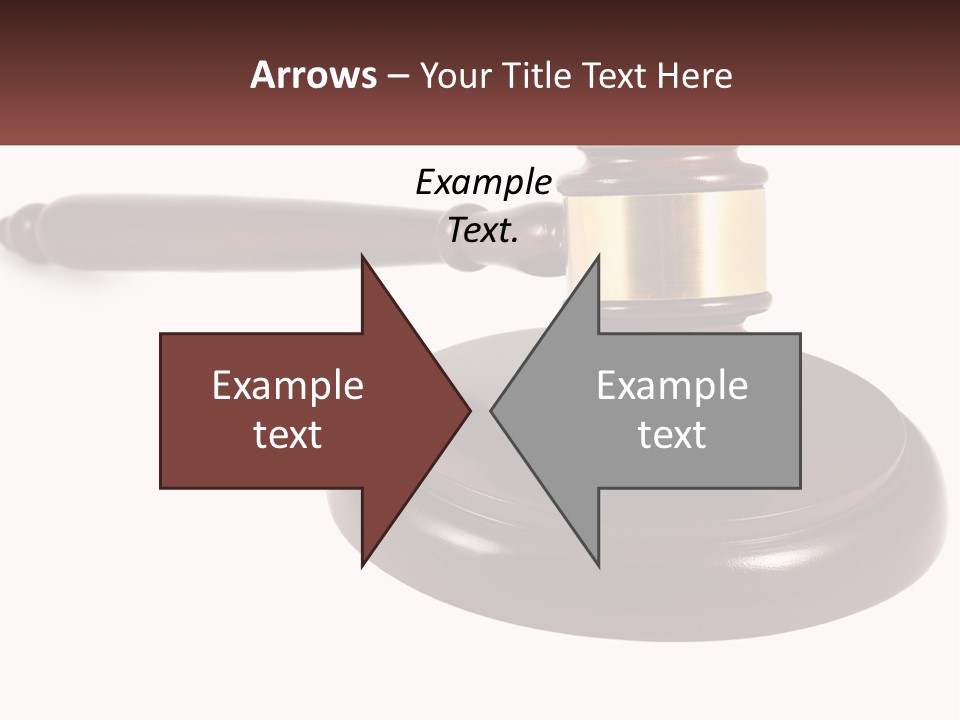 Arrows – Your Title Text Here

Example Text.

Example text

Example text